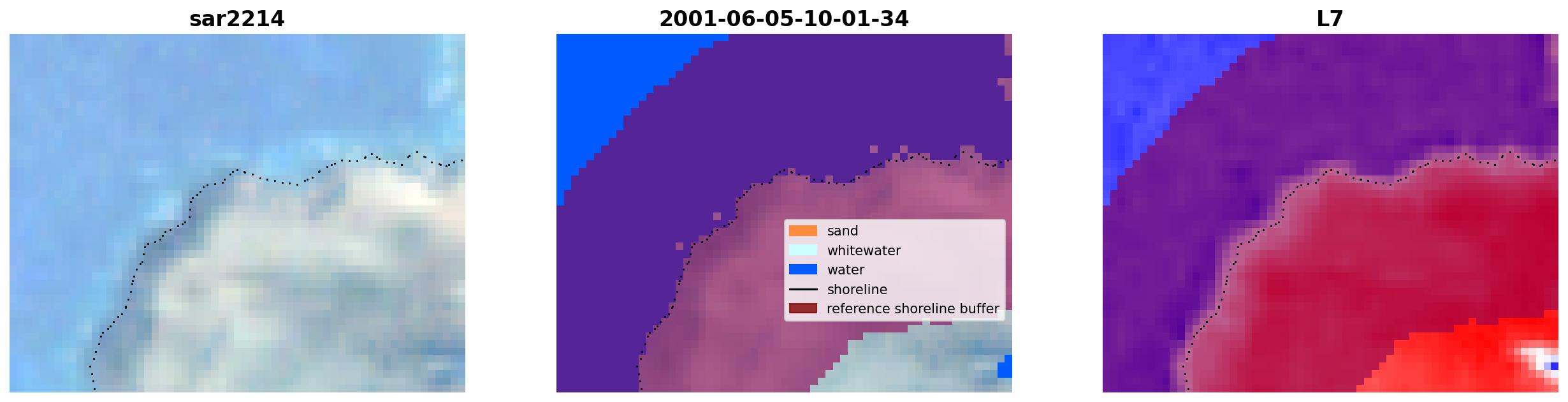 sar2214

2001-06-05-10-01-34

sand
whitewater
water
shoreline
reference shoreline buffer

L7